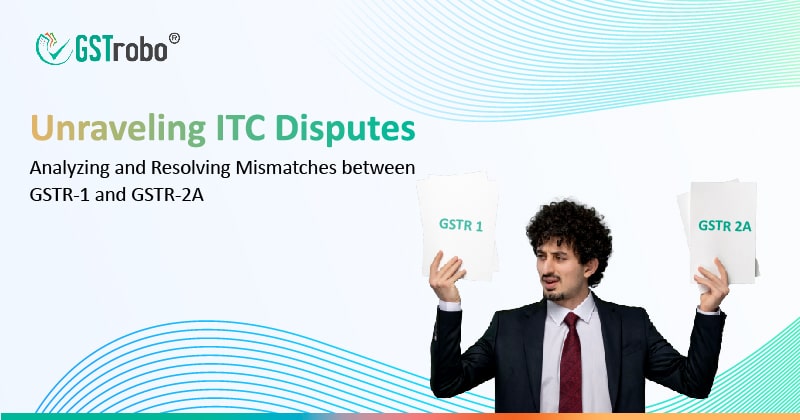 GSTrobo®

Unraveling ITC Disputes

Analyzing and Resolving Mismatches between GSTR-1 and GSTR-2A

GSTR 1

GSTR 2A